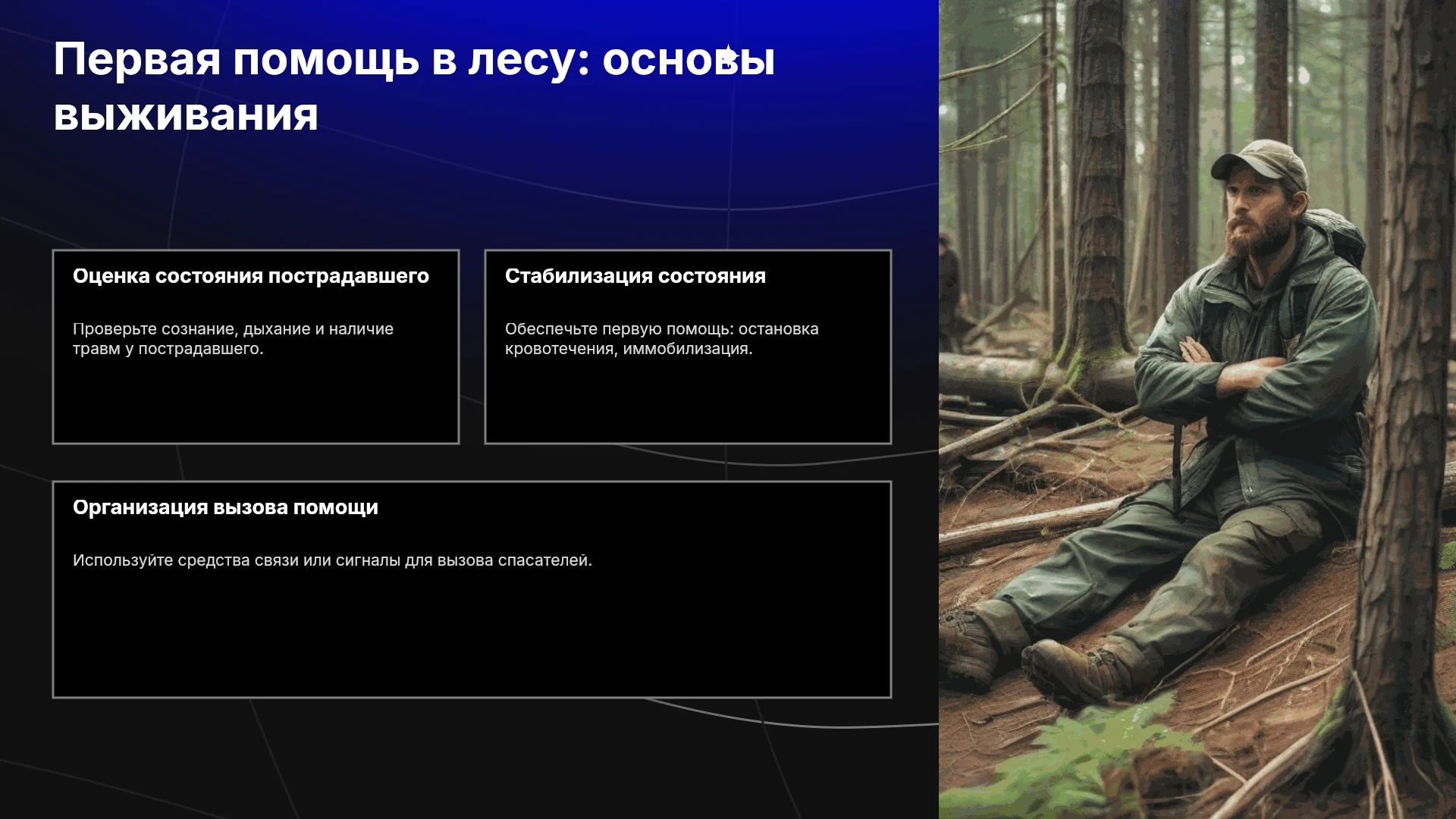 Первая помощь в лесу: основы выживания

Оценка состояния пострадавшего

Проверьте сознание, дыхание и наличие травм у пострадавшего.

Стабилизация состояния

Обеспечьте первую помощь: остановка кровотечения, иммобилизация.

Организация вызова помощи

Используйте средства связи или сигналы для вызова спасателей.